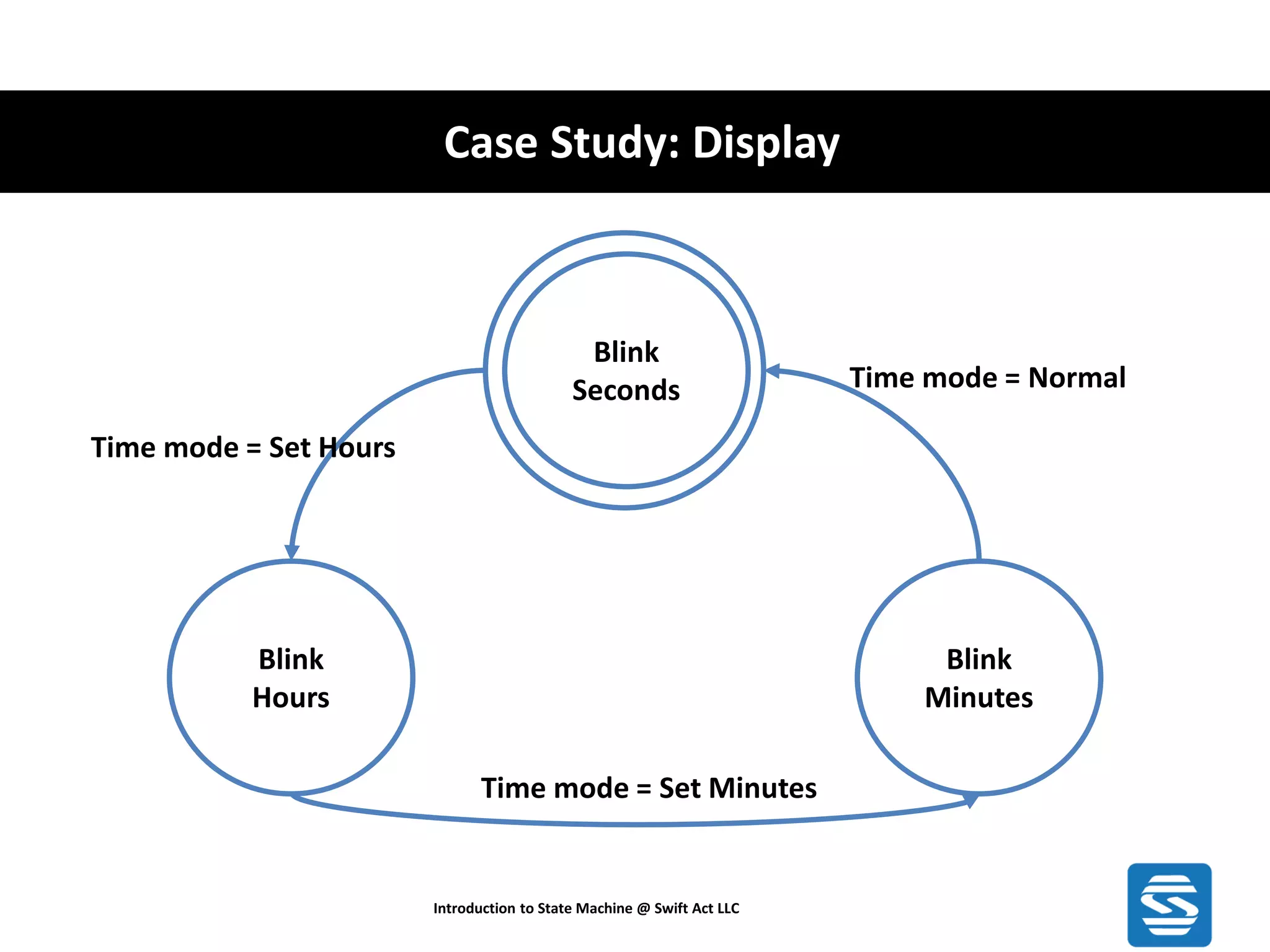 Case Study: Display

Blink Seconds

Time mode = Normal

Time mode = Set Hours

Blink Hours

Blink Minutes

Time mode = Set Minutes

Introduction to State Machine @ Swift Act LLC